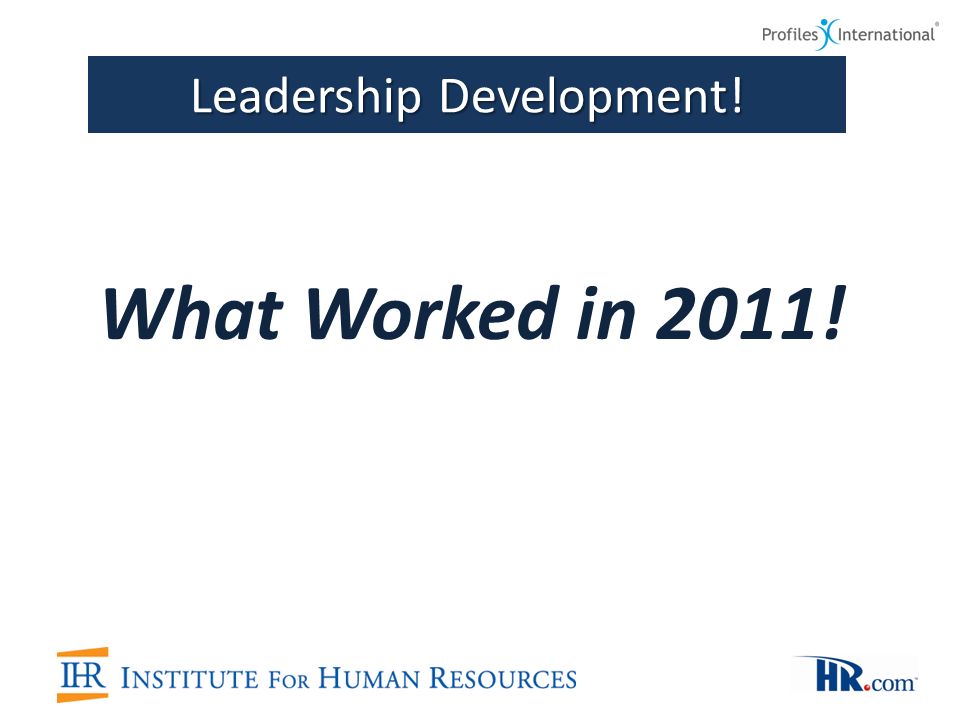 Profiles International®

Leadership Development!

What Worked in 2011!

IHR INSTITUTE FOR HUMAN RESOURCES

HR.com